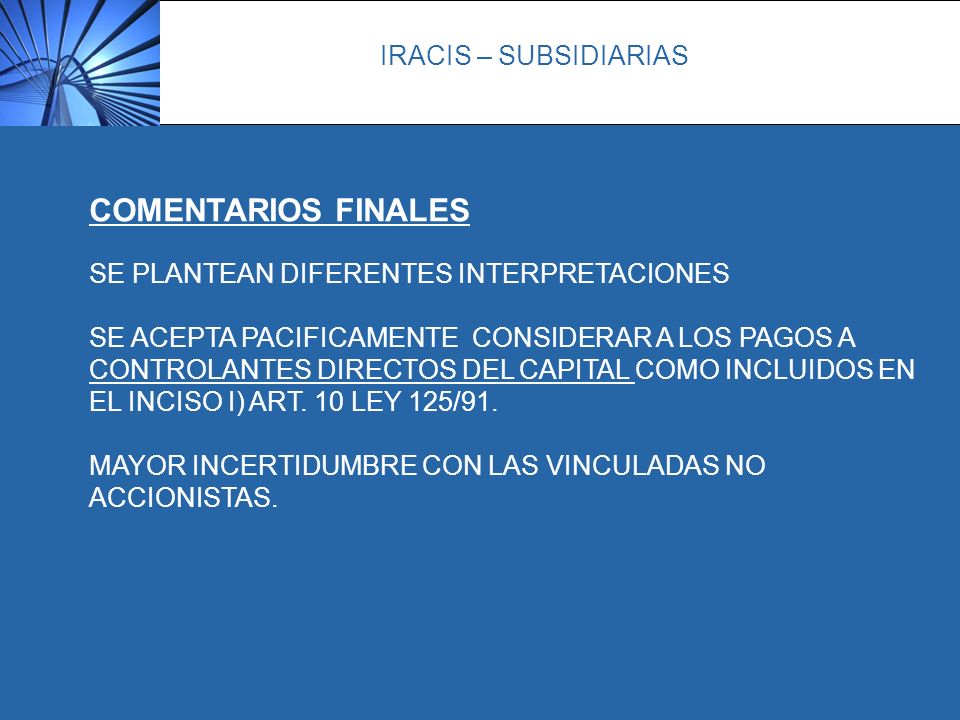 IRACIS – SUBSIDIARIAS

COMENTARIOS FINALES

SE PLANTEAN DIFERENTES INTERPRETACIONES

SE ACEPTA PACIFICAMENTE CONSIDERAR A LOS PAGOS A CONTROLANTES DIRECTOS DEL CAPITAL COMO INCLUIDOS EN EL INCISO I) ART. 10 LEY 125/91.

MAYOR INCERTIDUMBRE CON LAS VINCULADAS NO ACCIONISTAS.